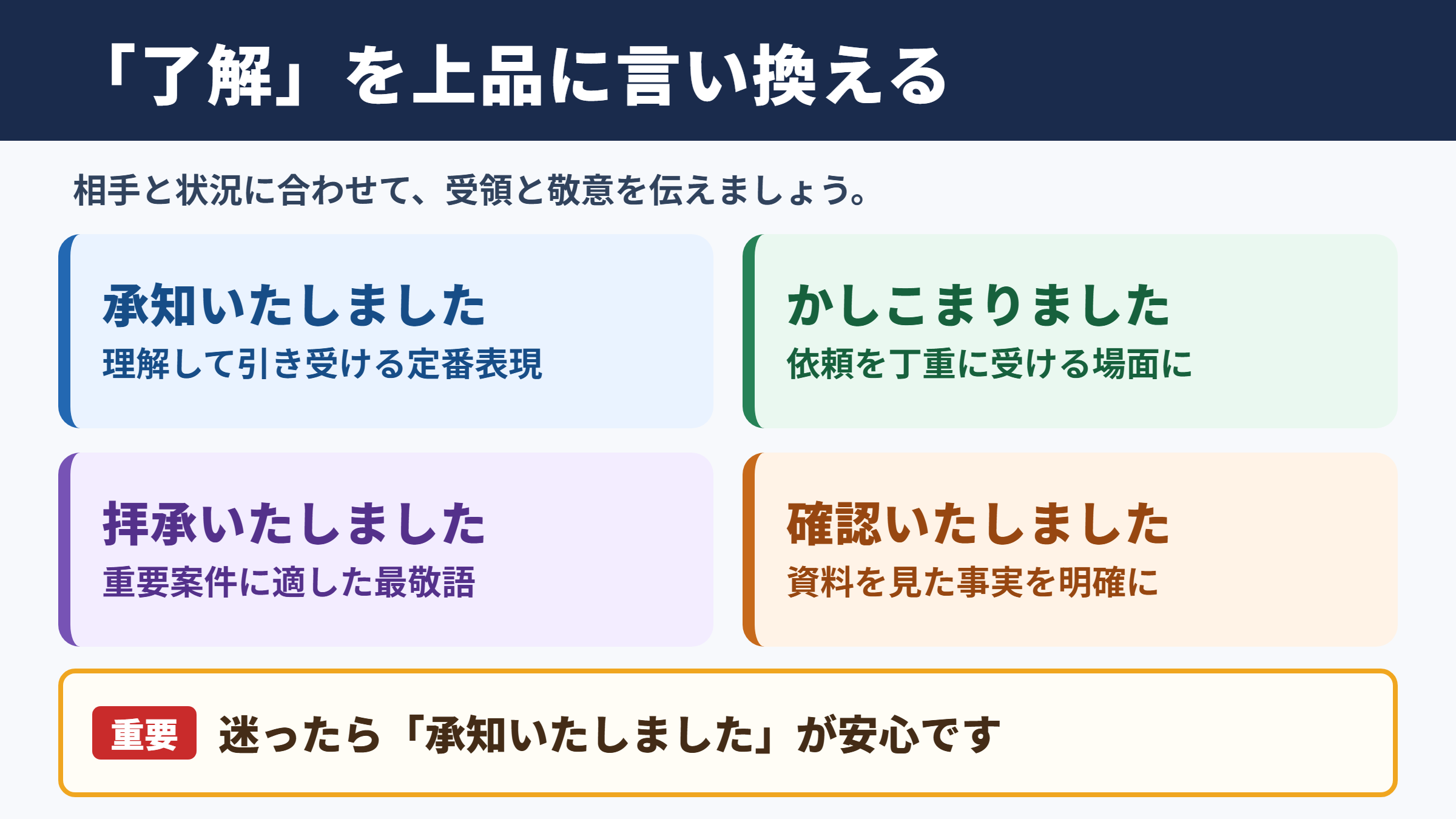 「了解」を上品に言い換える

相手と状況に合わせて、受領と敬意を伝えましょう。

承知いたしました
理解して引き受ける定番表現

かしこまりました
依頼を丁重に受ける場面に

拝承いたしました
重要案件に適した最敬語

確認いたしました
資料を見た事実を明確に

重要 迷ったら「承知いたしました」が安心です